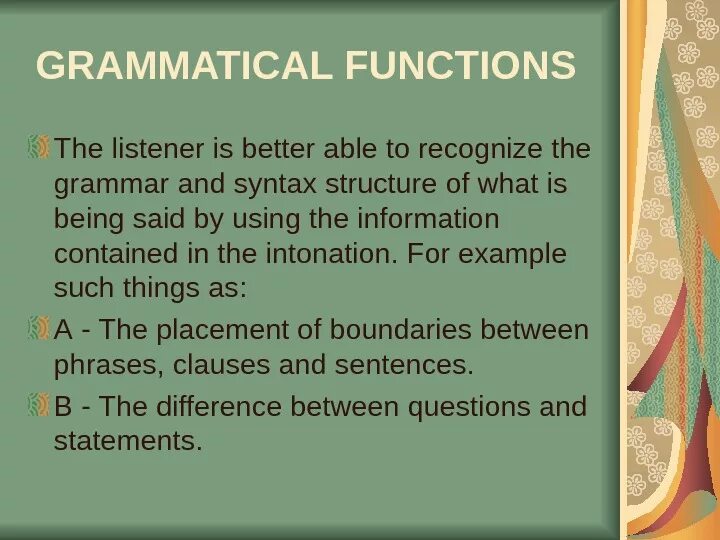 GRAMMATICAL FUNCTIONS

The listener is better able to recognize the grammar and syntax structure of what is being said by using the information contained in the intonation. For example such things as:

A - The placement of boundaries between phrases, clauses and sentences.

B - The difference between questions and statements.